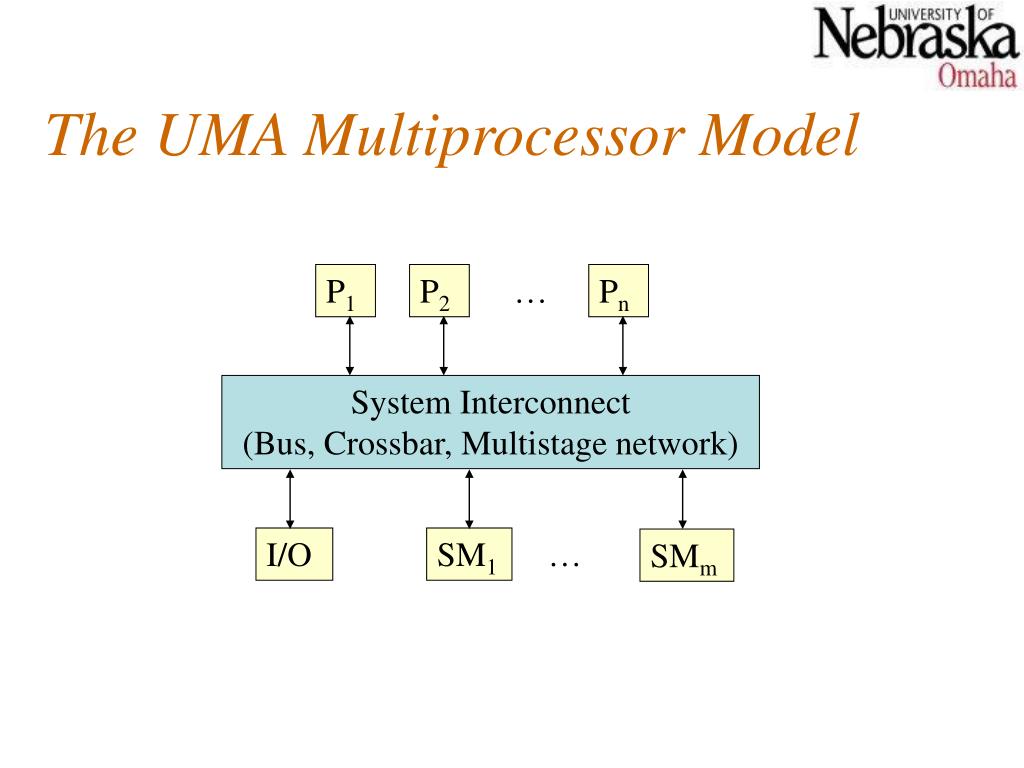 UNIVERSITY OF Nebraska Omaha

The UMA Multiprocessor Model

$P_1$ $P_2$ … $P_n$

System Interconnect
(Bus, Crossbar, Multistage network)

I/O $SM_1$ … $SM_m$